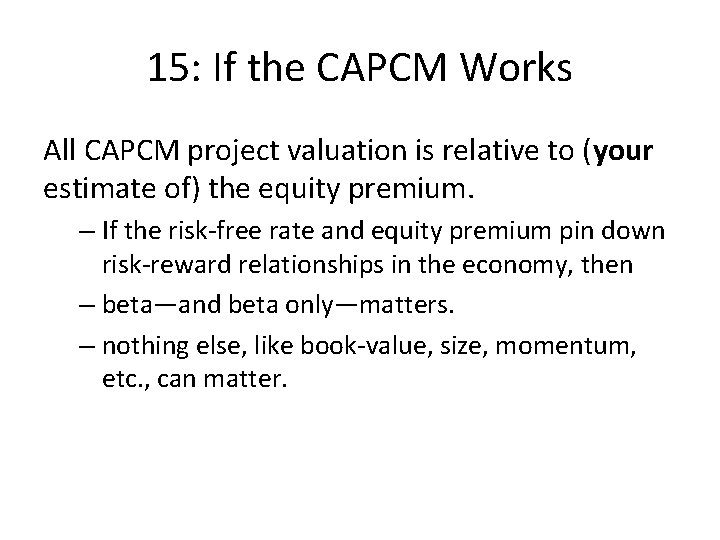 15: If the CAPCM Works

All CAPCM project valuation is relative to (your estimate of) the equity premium.

– If the risk-free rate and equity premium pin down risk-reward relationships in the economy, then

– beta—and beta only—matters.

– nothing else, like book-value, size, momentum, etc., can matter.